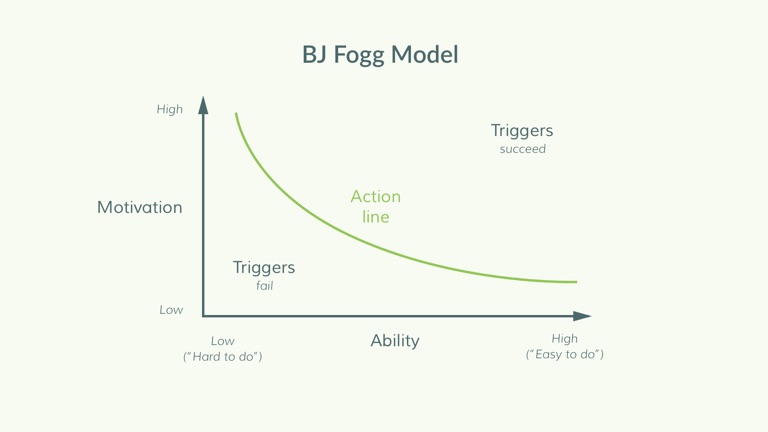 BJ Fogg Model

High

Motivation

Low

Triggers
succeed

Action
line

Triggers
fail

Low
("Hard to do")

Ability

High
("Easy to do")